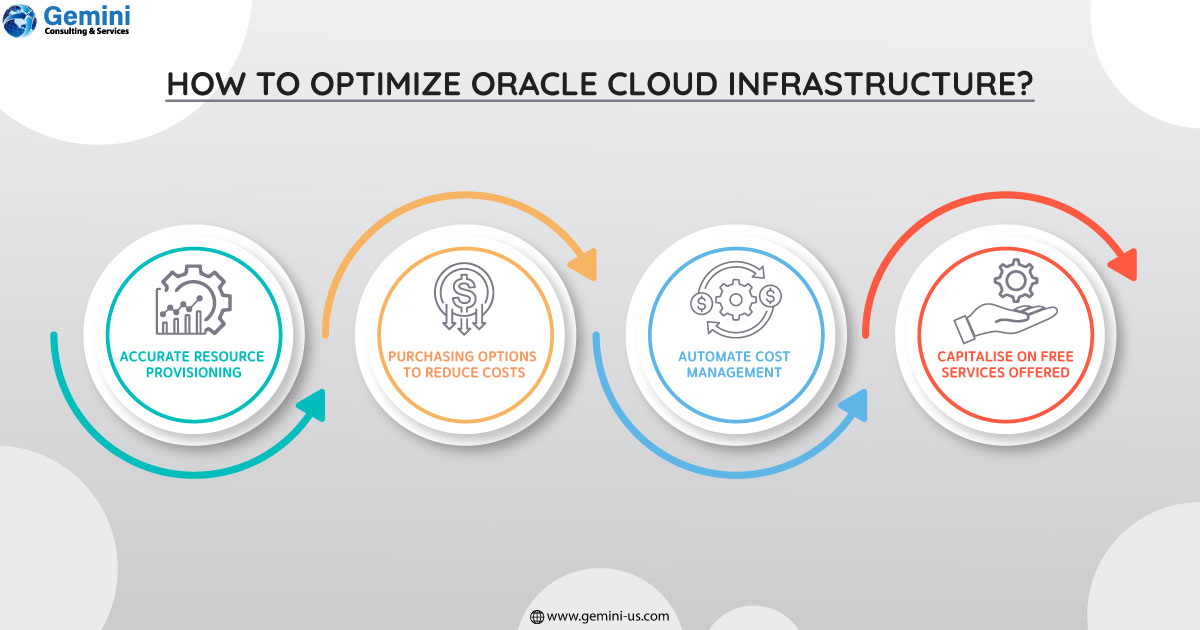 Gemini
Consulting & Services

HOW TO OPTIMIZE ORACLE CLOUD INFRASTRUCTURE?

ACCURATE RESOURCE PROVISIONING

PURCHASING OPTIONS TO REDUCE COSTS

AUTOMATE COST MANAGEMENT

CAPITALISE ON FREE SERVICES OFFERED

www.gemini-us.com